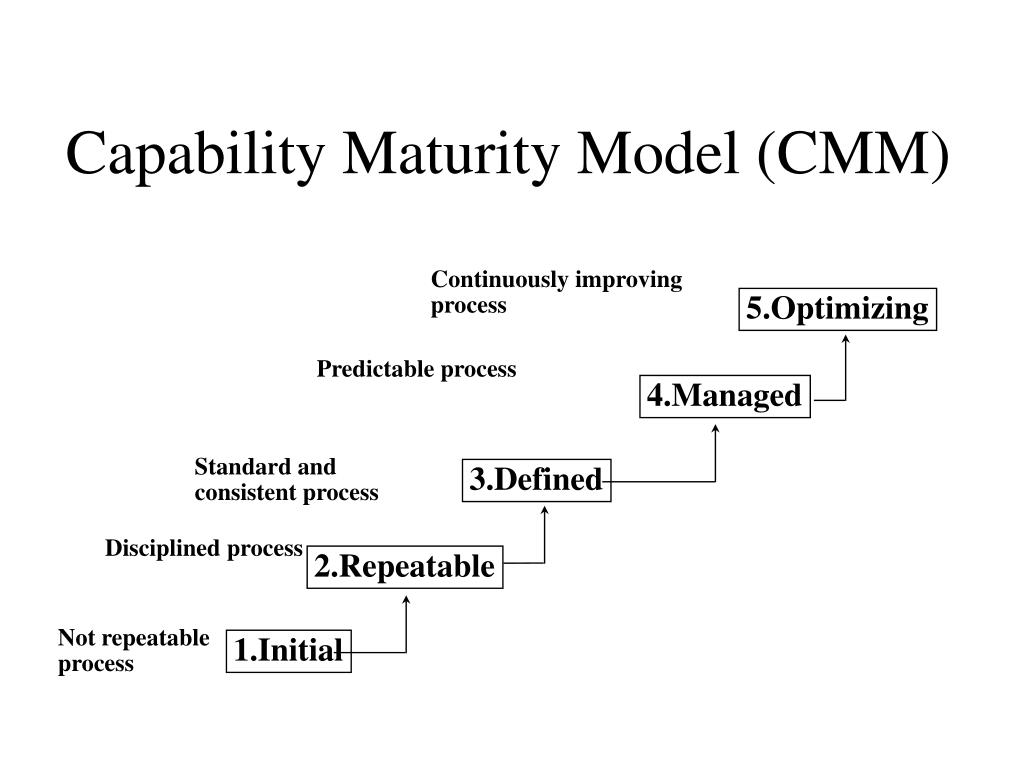 Capability Maturity Model (CMM)

Continuously improving process

5.Optimizing

Predictable process

4.Managed

Standard and consistent process

3.Defined

Disciplined process

2.Repeatable

Not repeatable process

1.Initial